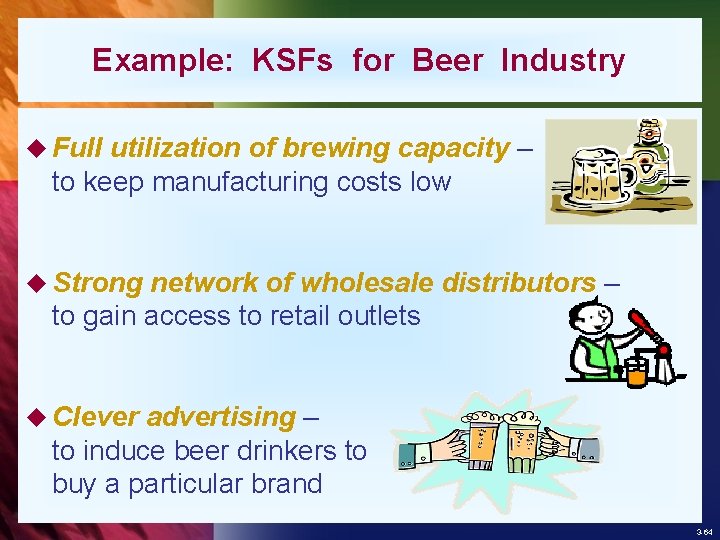 Example: KSFs for Beer Industry

◆ Full utilization of brewing capacity – to keep manufacturing costs low

◆ Strong network of wholesale distributors – to gain access to retail outlets

◆ Clever advertising – to induce beer drinkers to buy a particular brand

3-64